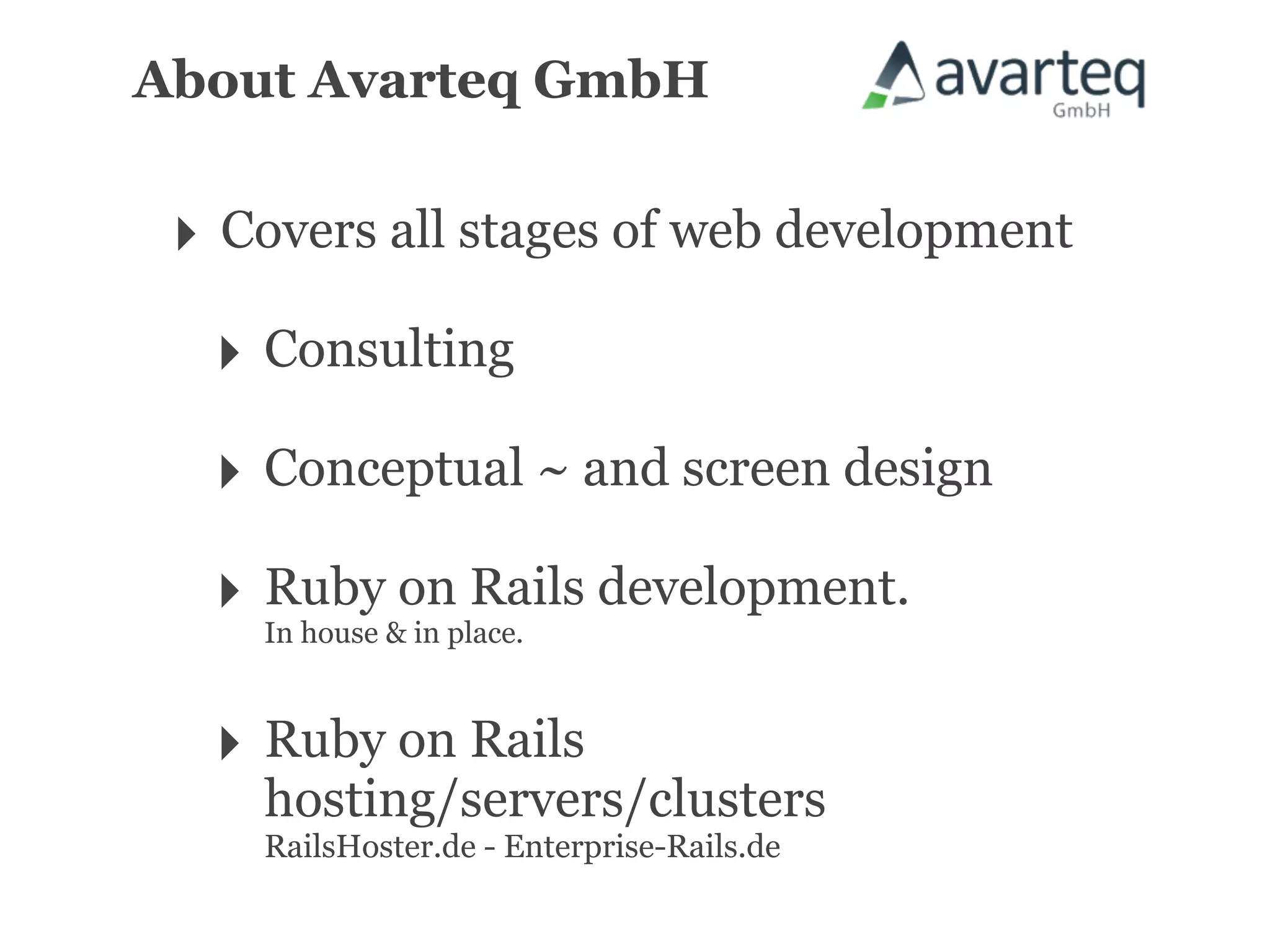 About Avarteq GmbH

avarteq
GmbH

Covers all stages of web development

Consulting

Conceptual ~ and screen design

Ruby on Rails development.
In house & in place.

Ruby on Rails hosting/servers/clusters
RailsHoster.de - Enterprise-Rails.de